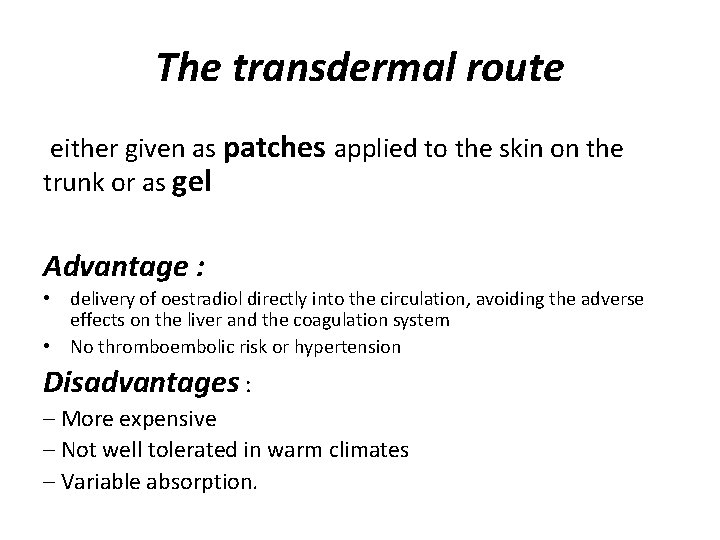 The transdermal route

either given as patches applied to the skin on the trunk or as gel

Advantage :

• delivery of oestradiol directly into the circulation, avoiding the adverse effects on the liver and the coagulation system
• No thromboembolic risk or hypertension

Disadvantages :

– More expensive
– Not well tolerated in warm climates
– Variable absorption.